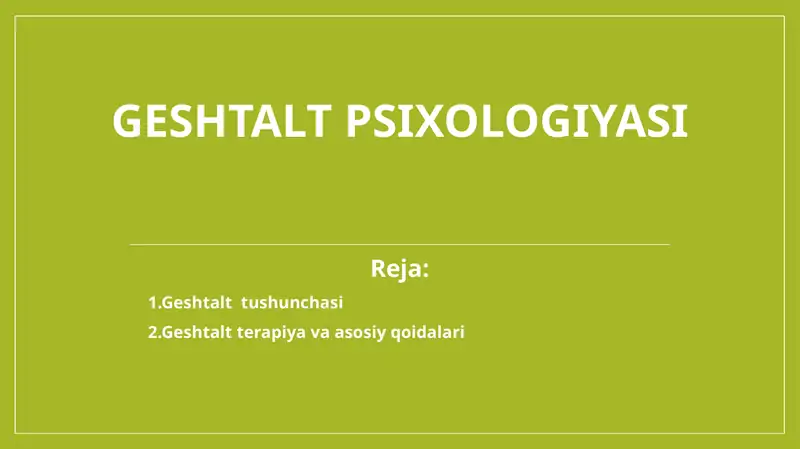 GESHTALT PSIXOLOGIYASI

Reja:

1.Geshtalt tushunchasi

2.Geshtalt terapiya va asosiy qoidalari